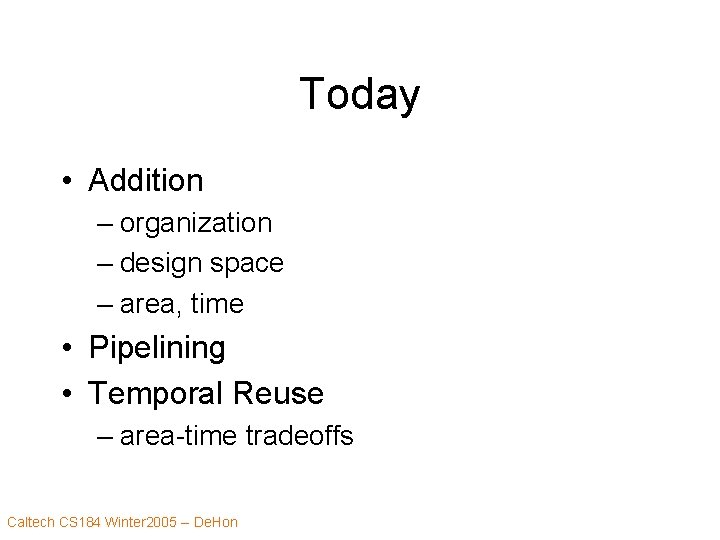 Today

• Addition
– organization
– design space
– area, time
• Pipelining
• Temporal Reuse
– area-time tradeoffs

Caltech CS184 Winter2005 – DeHon